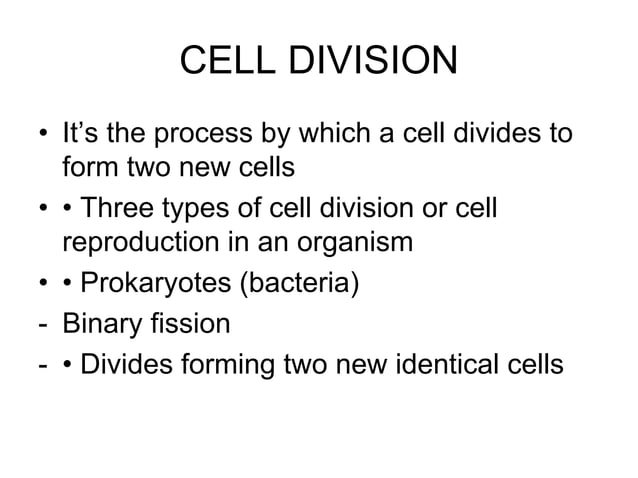 CELL DIVISION

• It's the process by which a cell divides to form two new cells
• • Three types of cell division or cell reproduction in an organism
• • Prokaryotes (bacteria)
- Binary fission
- • Divides forming two new identical cells